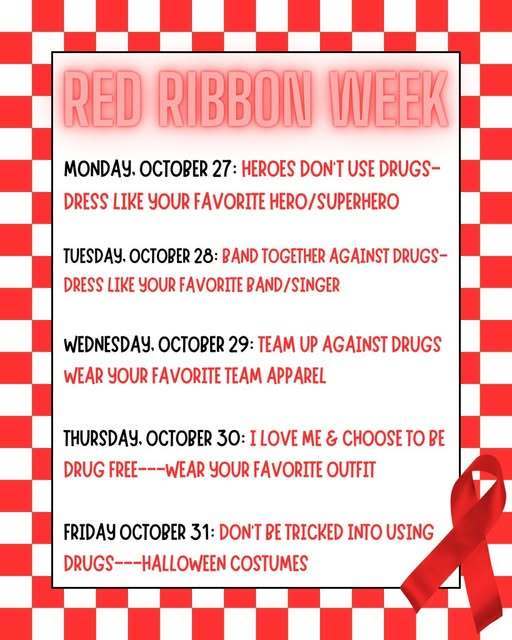 RED RIBBON WEEK

MONDAY, OCTOBER 27: HEROES DON'T USE DRUGS- DRESS LIKE YOUR FAVORITE HERO/SUPERHERO

TUESDAY, OCTOBER 28: BAND TOGETHER AGAINST DRUGS- DRESS LIKE YOUR FAVORITE BAND/SINGER

WEDNESDAY, OCTOBER 29: TEAM UP AGAINST DRUGS WEAR YOUR FAVORITE TEAM APPAREL

THURSDAY, OCTOBER 30: I LOVE ME & CHOOSE TO BE DRUG FREE---WEAR YOUR FAVORITE OUTFIT

FRIDAY OCTOBER 31: DON'T BE TRICKED INTO USING DRUGS---HALLOWEEN COSTUMES